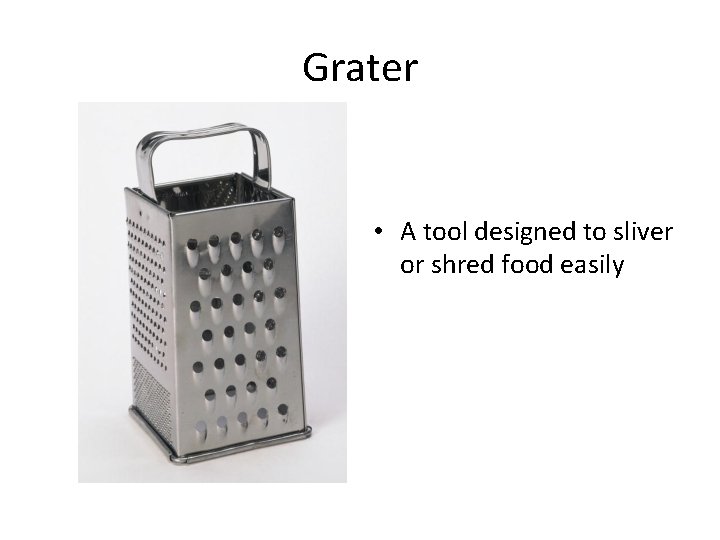 Grater

• A tool designed to sliver or shred food easily